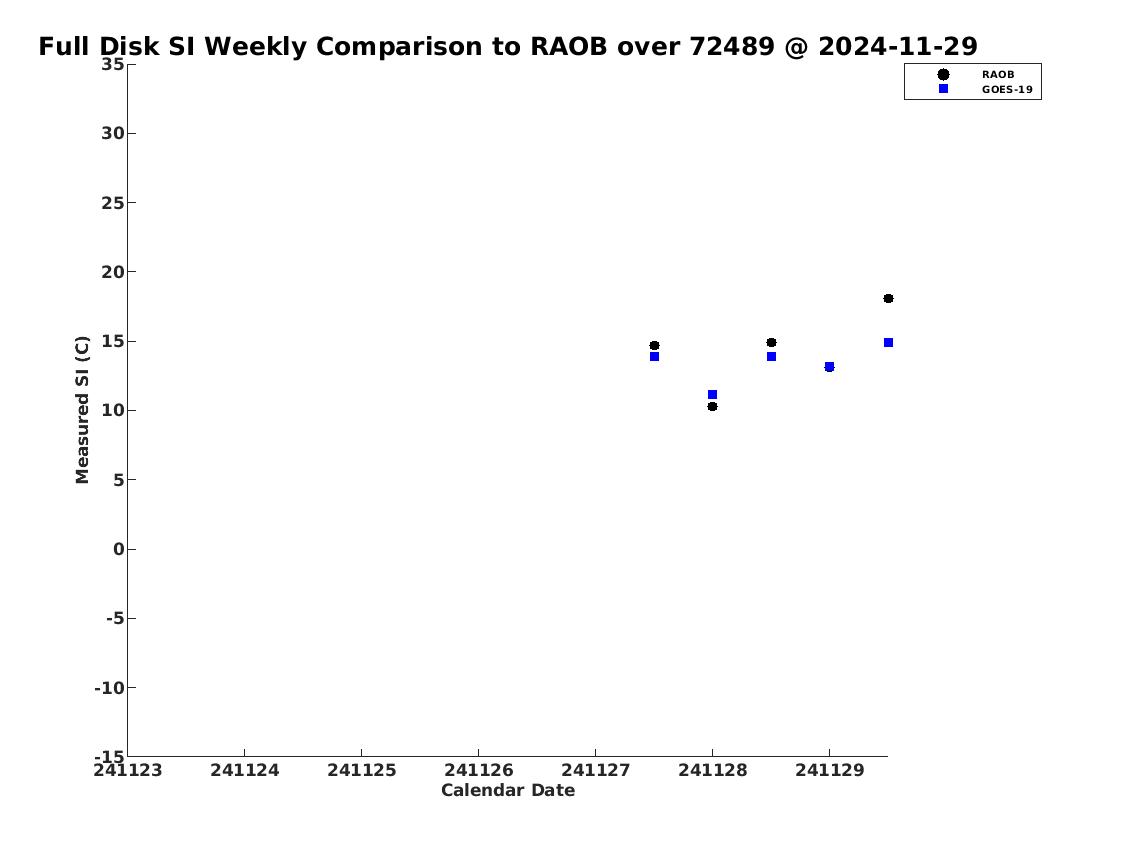 Full Disk SI Weekly Comparison to RAOB over 72489 @ 2024-11-29

RAOB
GOES-19

Measured SI (C)

35
30
25
20
15
10
5
0
-5
-10
-15

241123
241124
241125
241126
241127
241128
241129

Calendar Date